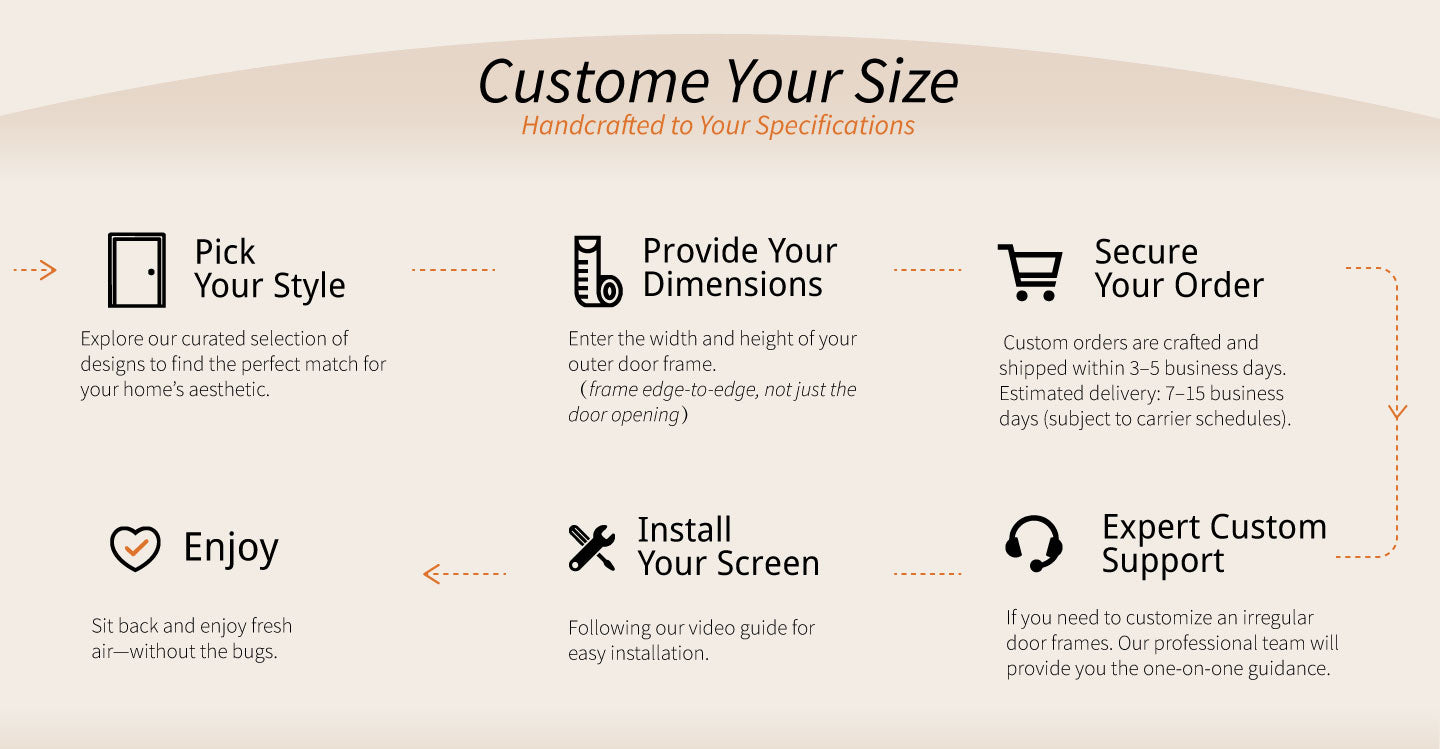 Custome Your Size
Handcrafted to Your Specifications

Pick Your Style

Explore our curated selection of designs to find the perfect match for your home's aesthetic.

Provide Your Dimensions

Enter the width and height of your outer door frame. （frame edge-to-edge, not just the door opening）

Secure Your Order

Custom orders are crafted and shipped within 3–5 business days. Estimated delivery: 7–15 business days (subject to carrier schedules).

Expert Custom Support

If you need to customize an irregular door frames. Our professional team will provide you the one-on-one guidance.

Install Your Screen

Following our video guide for easy installation.

Enjoy

Sit back and enjoy fresh air—without the bugs.